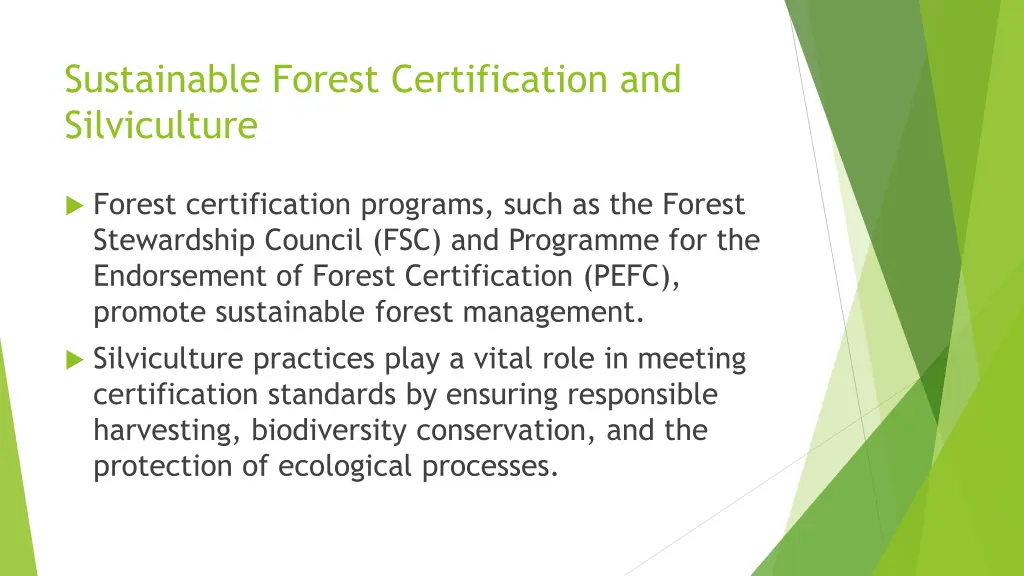 Sustainable Forest Certification and Silviculture

Forest certification programs, such as the Forest Stewardship Council (FSC) and Programme for the Endorsement of Forest Certification (PEFC), promote sustainable forest management.

Silviculture practices play a vital role in meeting certification standards by ensuring responsible harvesting, biodiversity conservation, and the protection of ecological processes.